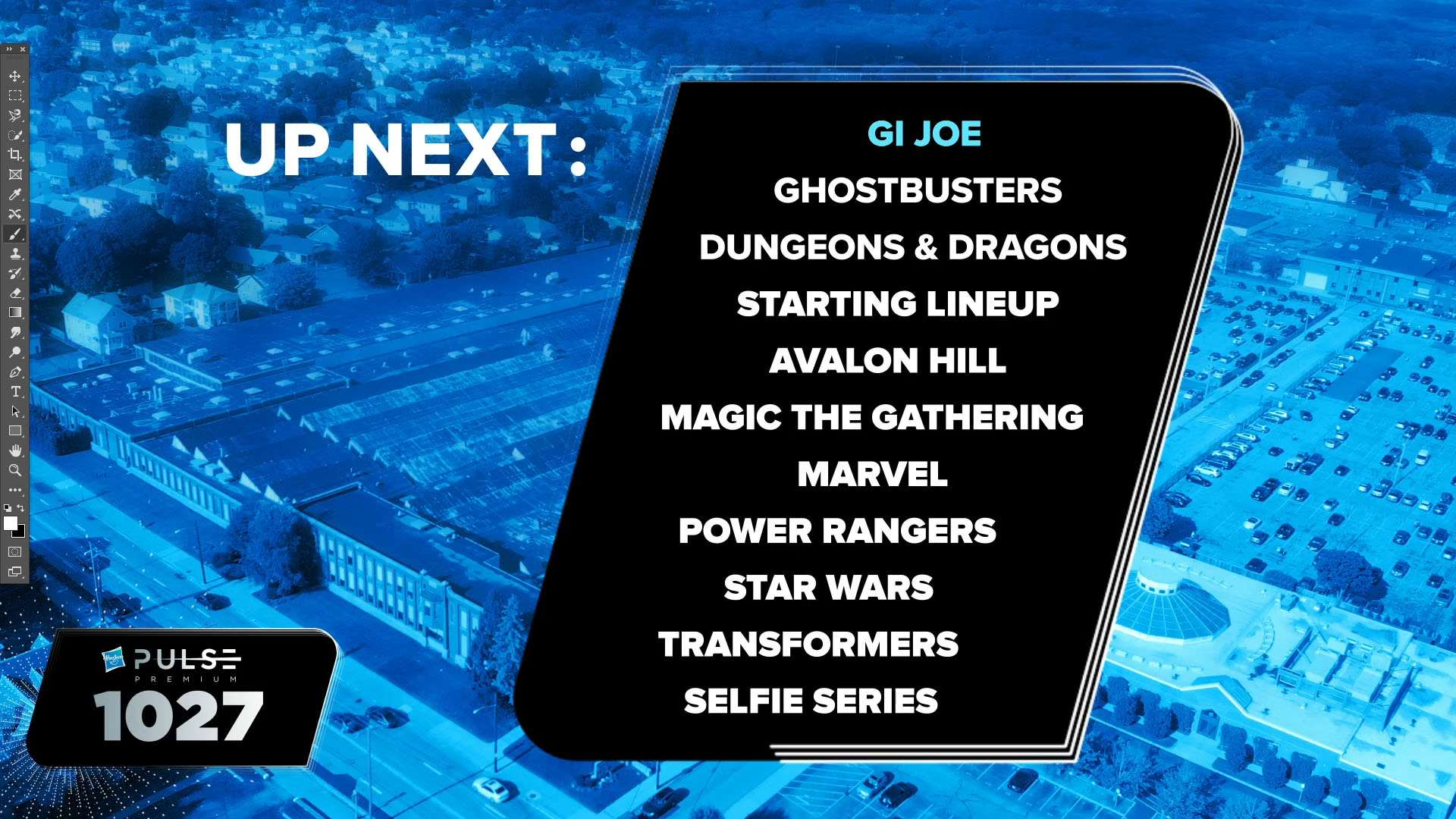 UP NEXT :

GI JOE
GHOSTBUSTERS
DUNGEONS & DRAGONS
STARTING LINEUP
AVALON HILL
MAGIC THE GATHERING
MARVEL
POWER RANGERS
STAR WARS
TRANSFORMERS
SELFIE SERIES

Hasbro PULSE
PREMIUM
1027